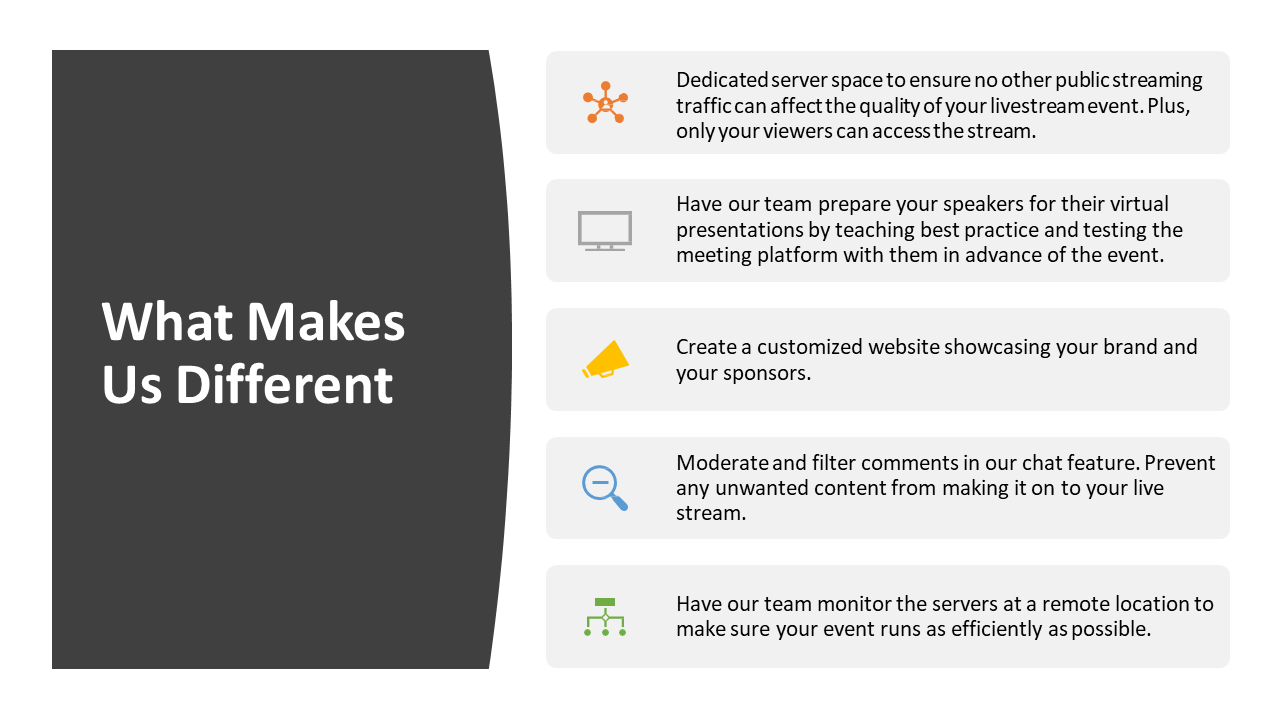 What Makes Us Different

Dedicated server space to ensure no other public streaming traffic can affect the quality of your livestream event. Plus, only your viewers can access the stream.

Have our team prepare your speakers for their virtual presentations by teaching best practice and testing the meeting platform with them in advance of the event.

Create a customized website showcasing your brand and your sponsors.

Moderate and filter comments in our chat feature. Prevent any unwanted content from making it on to your live stream.

Have our team monitor the servers at a remote location to make sure your event runs as efficiently as possible.